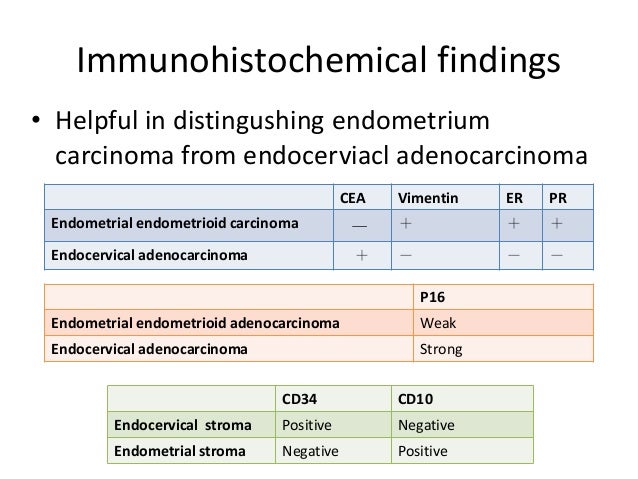 Immunohistochemical findings

• Helpful in distingushing endometrium carcinoma from endocerviacl adenocarcinoma

| | CEA | Vimentin | ER | PR |
|---|---|---|---|---|
| Endometrial endometrioid carcinoma | — | + | + | + |
| Endocervical adenocarcinoma | + | — | — | — |

| | P16 |
|---|---|
| Endometrial endometrioid adenocarcinoma | Weak |
| Endocervical adenocarcinoma | Strong |

| | CD34 | CD10 |
|---|---|---|
| Endocervical stroma | Positive | Negative |
| Endometrial stroma | Negative | Positive |